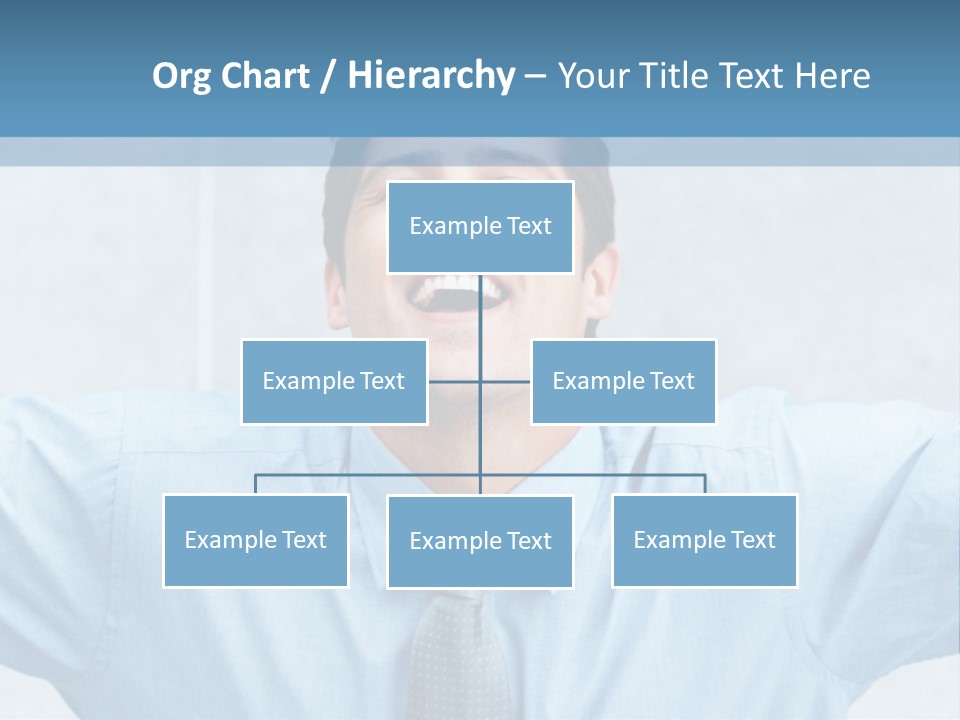 Org Chart / Hierarchy – Your Title Text Here

Example Text

Example Text

Example Text

Example Text

Example Text

Example Text